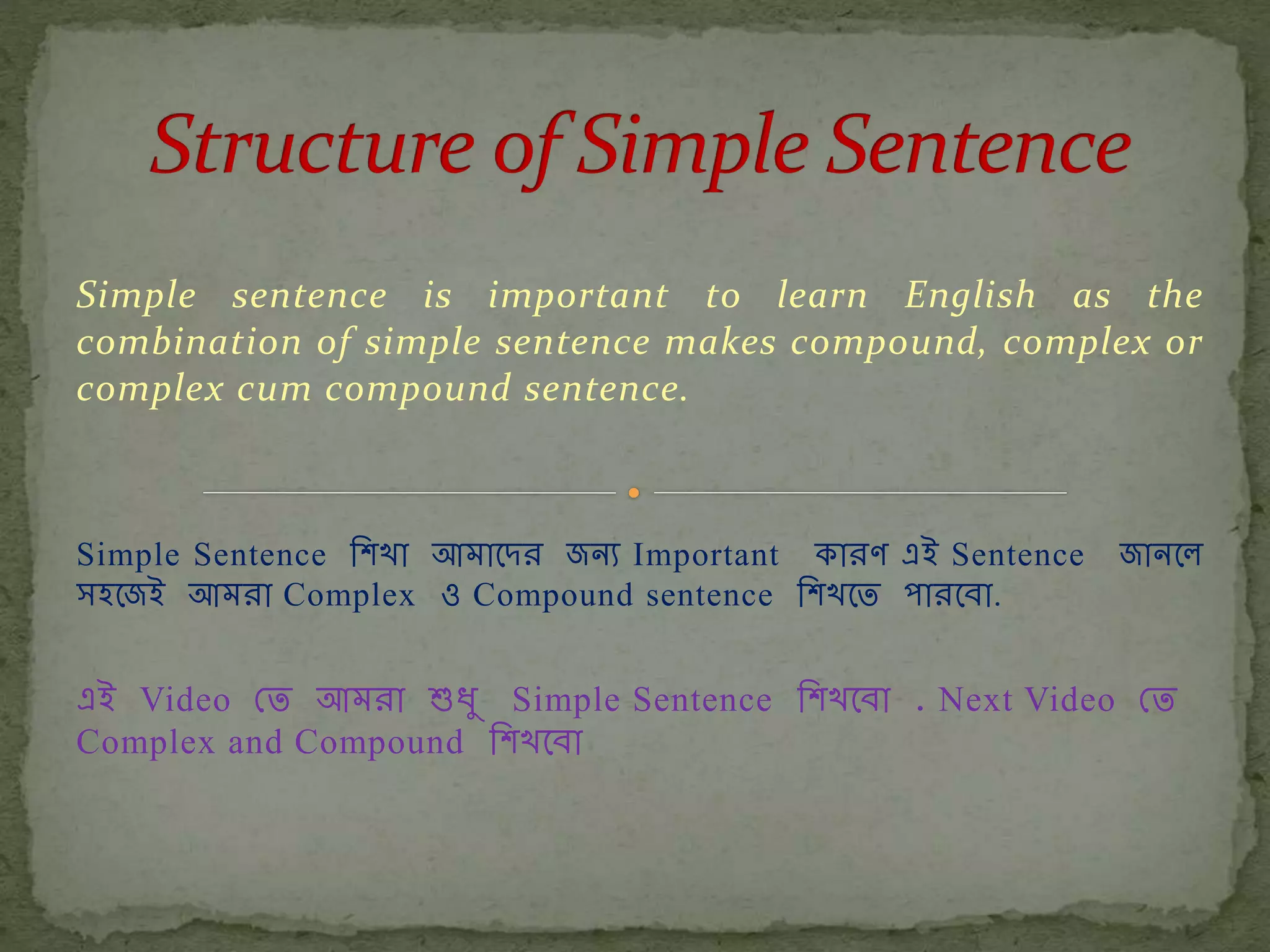 Structure of Simple Sentence

Simple sentence is important to learn English as the combination of simple sentence makes compound, complex or complex cum compound sentence.

Simple Sentence শিখা আমাদের জন্য Important কারণ এই Sentence জানলে সহজেই আমরা Complex ও Compound sentence শিখতে পারবো.

এই Video তে আমরা শুধু Simple Sentence শিখবো . Next Video তে Complex and Compound শিখবো